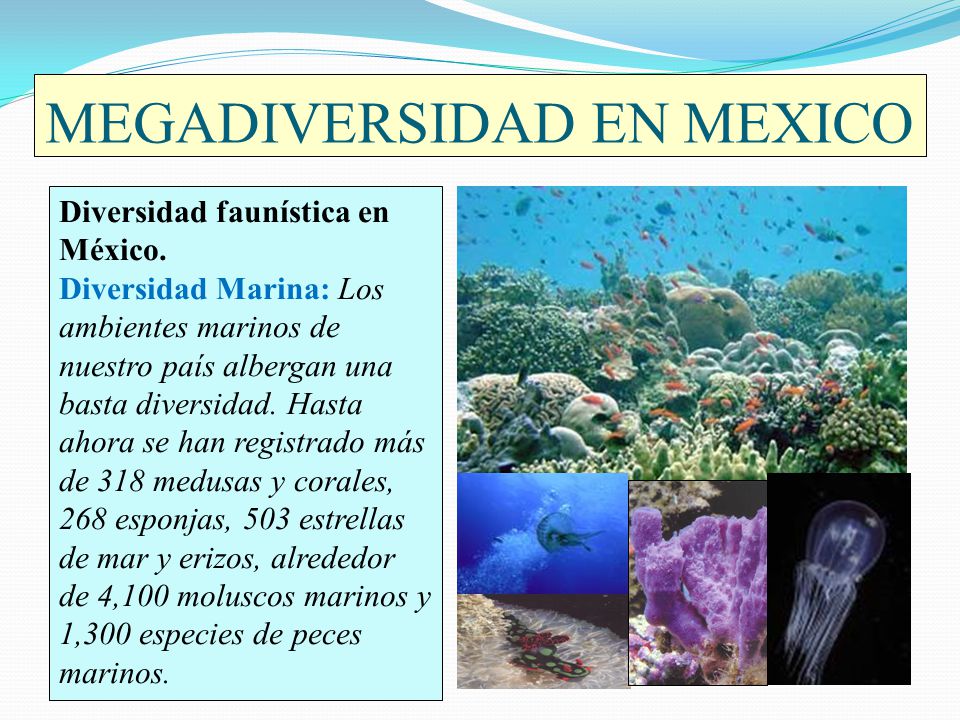 MEGADIVERSIDAD EN MEXICO

Diversidad faunística en México.

Diversidad Marina: Los ambientes marinos de nuestro país albergan una basta diversidad. Hasta ahora se han registrado más de 318 medusas y corales, 268 esponjas, 503 estrellas de mar y erizos, alrededor de 4,100 moluscos marinos y 1,300 especies de peces marinos.